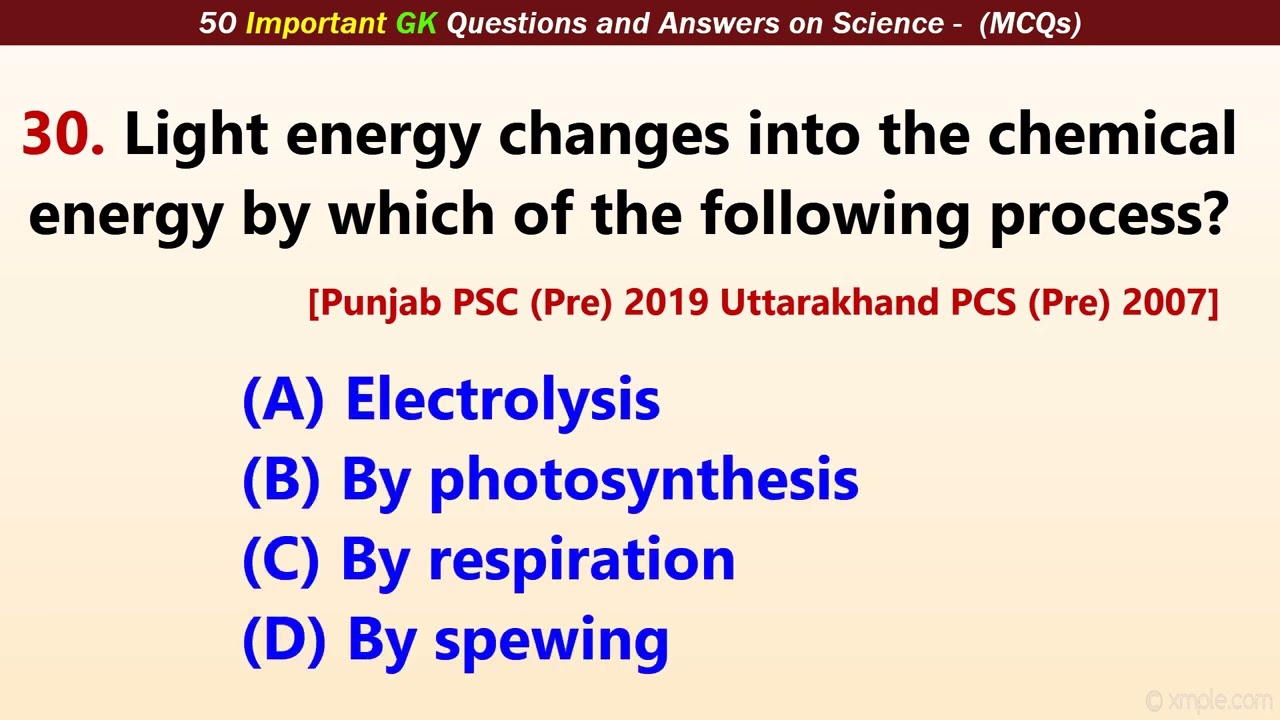 50 Important GK Questions and Answers on Science - (MCQs)

30. Light energy changes into the chemical energy by which of the following process?

[Punjab PSC (Pre) 2019 Uttarakhand PCS (Pre) 2007]

(A) Electrolysis
(B) By photosynthesis
(C) By respiration
(D) By spewing

© xmple.com